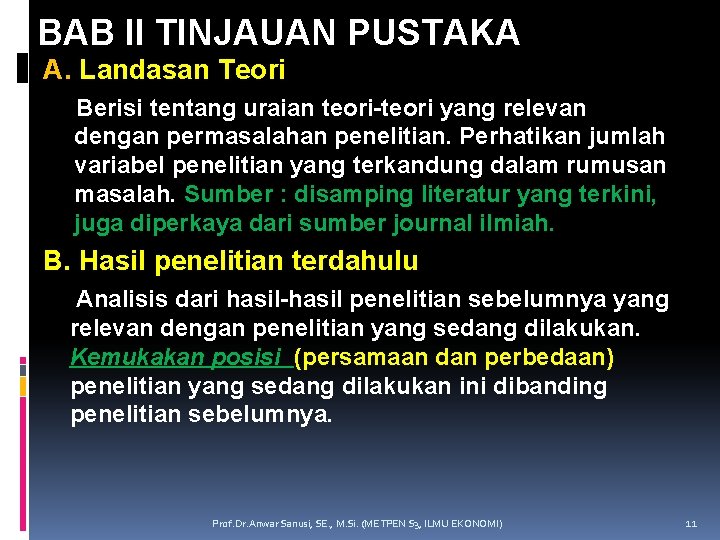 BAB II TINJAUAN PUSTAKA

A. Landasan Teori

Berisi tentang uraian teori-teori yang relevan dengan permasalahan penelitian. Perhatikan jumlah variabel penelitian yang terkandung dalam rumusan masalah. Sumber : disamping literatur yang terkini, juga diperkaya dari sumber journal ilmiah.

B. Hasil penelitian terdahulu

Analisis dari hasil-hasil penelitian sebelumnya yang relevan dengan penelitian yang sedang dilakukan. Kemukakan posisi (persamaan dan perbedaan) penelitian yang sedang dilakukan ini dibanding penelitian sebelumnya.

Prof.Dr.Anwar Sanusi, SE., M.Si. (METPEN S3, ILMU EKONOMI)

11